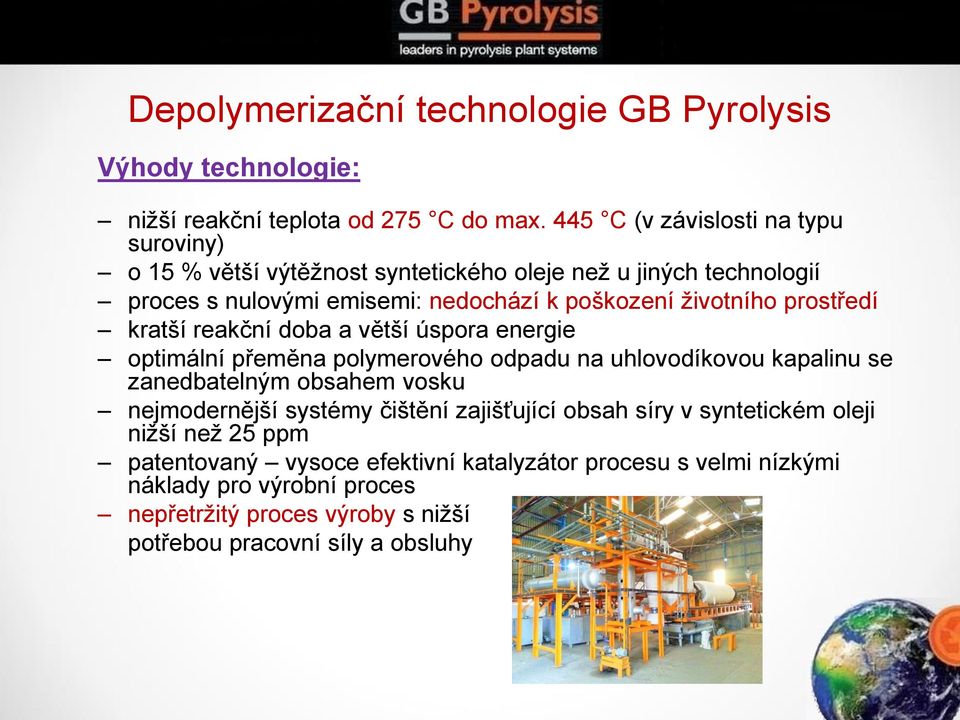 GB Pyrolysis
leaders in pyrolysis plant systems

Depolymerizační technologie GB Pyrolysis

Výhody technologie:

– nižší reakční teplota od 275 °C do max. 445 °C (v závislosti na typu suroviny)
– o 15 % větší výtěžnost syntetického oleje než u jiných technologií
– proces s nulovými emisemi: nedochází k poškození životního prostředí
– kratší reakční doba a větší úspora energie
– optimální přeměna polymerového odpadu na uhlovodíkovou kapalinu se zanedbatelným obsahem vosku
– nejmodernější systémy čištění zajišťující obsah síry v syntetickém oleji nižší než 25 ppm
– patentovaný – vysoce efektivní katalyzátor procesu s velmi nízkými náklady pro výrobní proces
– nepřetržitý proces výroby s nižší potřebou pracovní síly a obsluhy